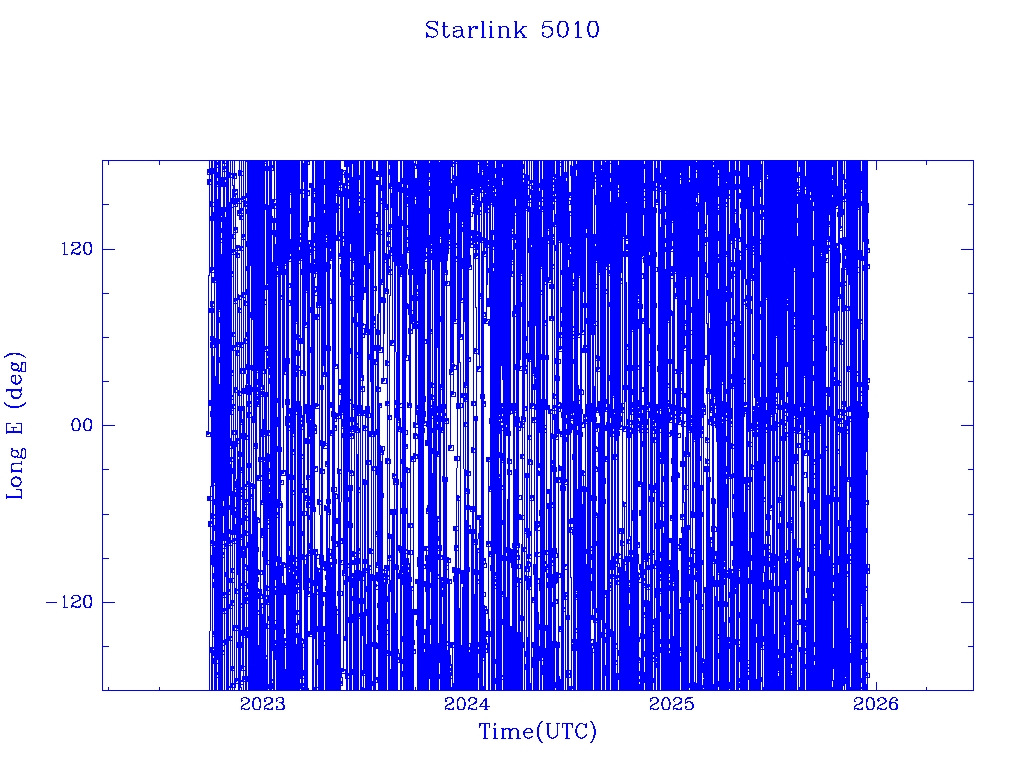 Starlink 5010

Long E (deg)

120

00

−120

2023
2024
2025
2026

Time(UTC)